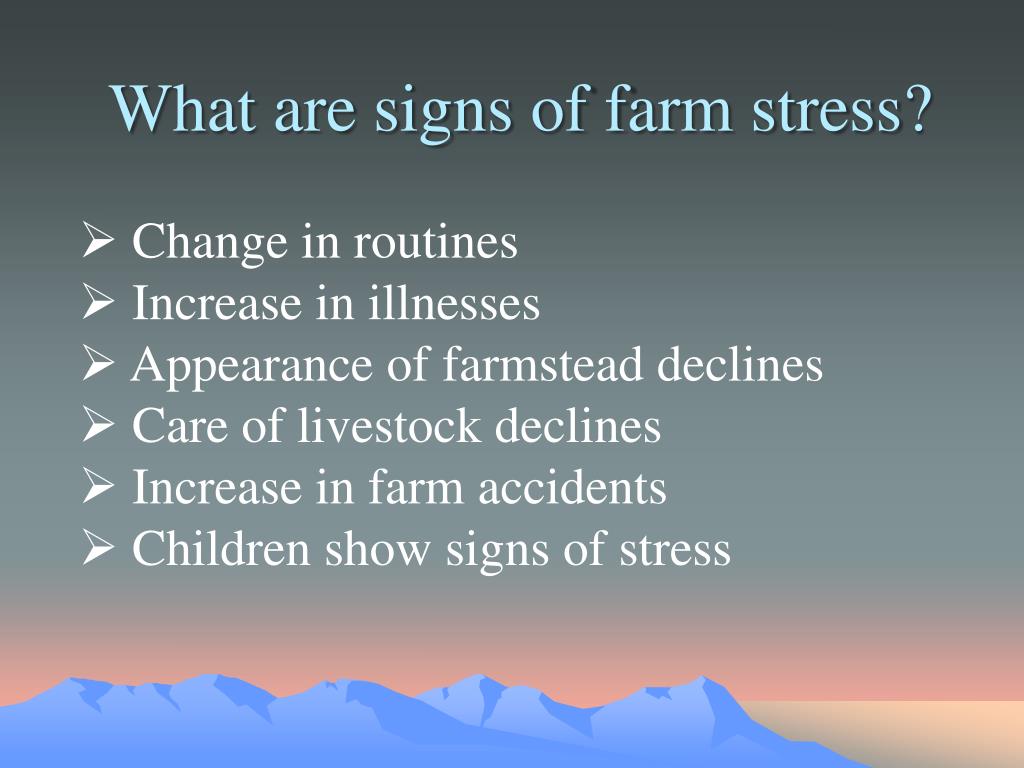 What are signs of farm stress?

➢ Change in routines
➢ Increase in illnesses
➢ Appearance of farmstead declines
➢ Care of livestock declines
➢ Increase in farm accidents
➢ Children show signs of stress